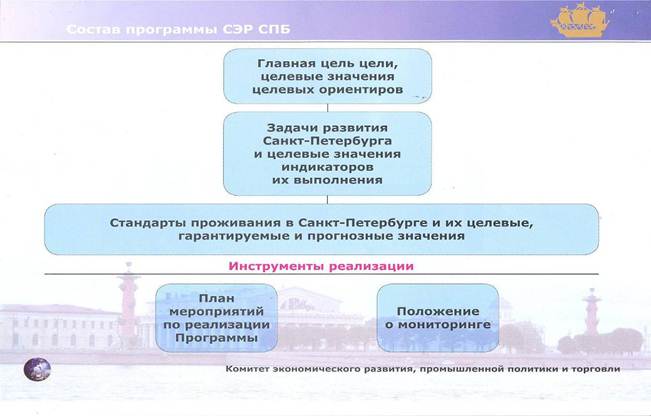 Состав программы СЭР СПБ

Главная цель цели, целевые значения целевых ориентиров

Задачи развития Санкт-Петербурга и целевые значения индикаторов их выполнения

Стандарты проживания в Санкт-Петербурге и их целевые, гарантируемые и прогнозные значения

Инструменты реализации

План мероприятий по реализации Программы

Положение о мониторинге

Комитет экономического развития, промышленной политики и торговли